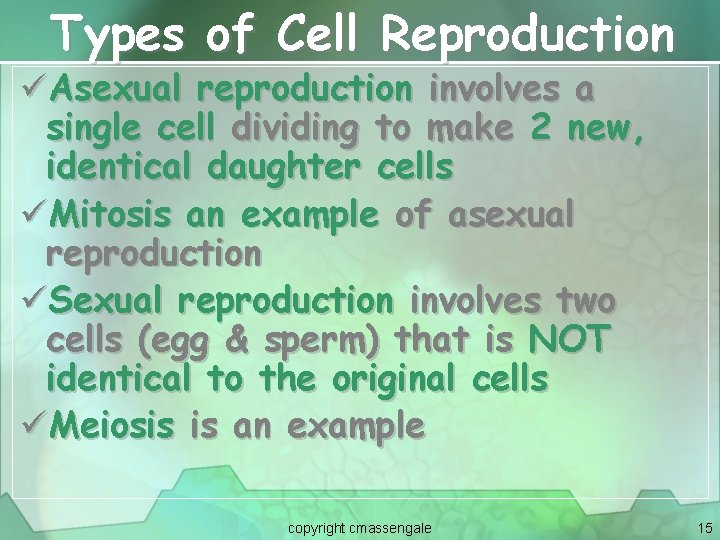 Types of Cell Reproduction

✓Asexual reproduction involves a single cell dividing to make 2 new, identical daughter cells

✓Mitosis an example of asexual reproduction

✓Sexual reproduction involves two cells (egg & sperm) that is NOT identical to the original cells

✓Meiosis is an example

copyright cmassengale

15